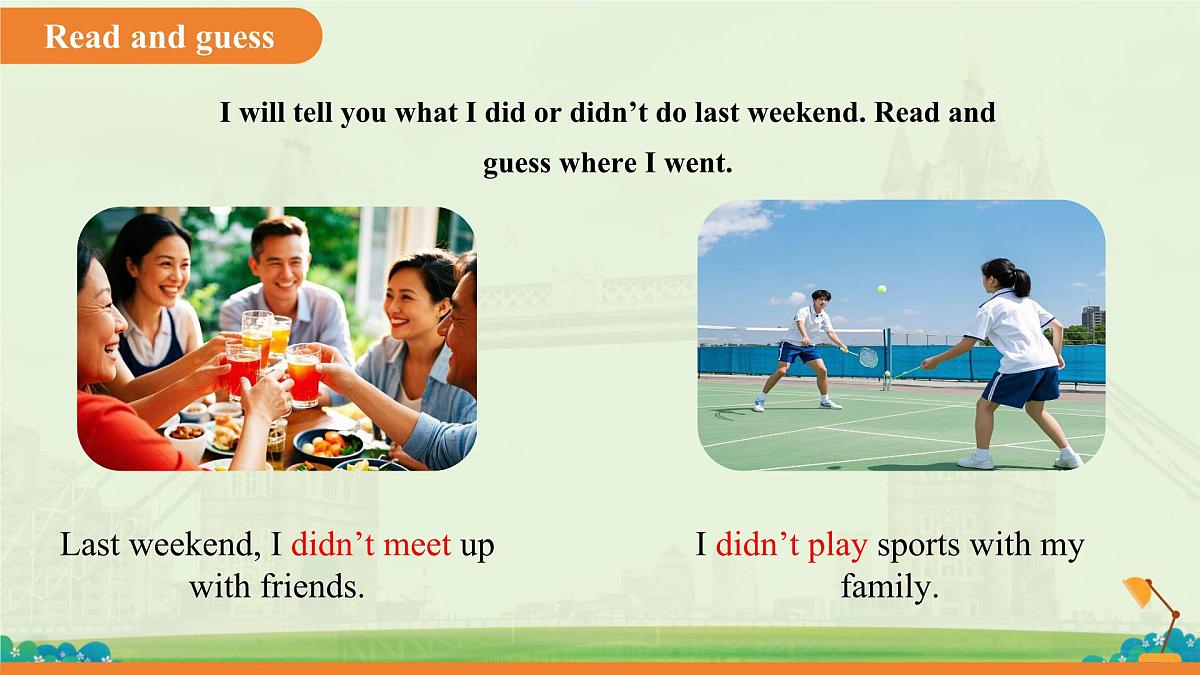 Read and guess

I will tell you what I did or didn’t do last weekend. Read and guess where I went.

Last weekend, I didn’t meet up with friends.

I didn’t play sports with my family.